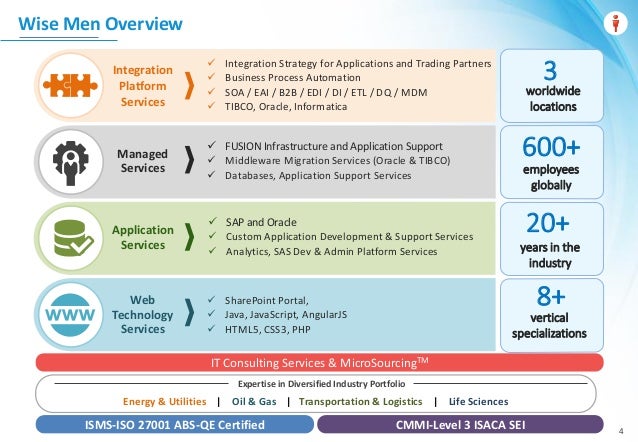 Wise Men Overview

Integration Platform Services

✓ Integration Strategy for Applications and Trading Partners
✓ Business Process Automation
✓ SOA / EAI / B2B / EDI / DI / ETL / DQ / MDM
✓ TIBCO, Oracle, Informatica

3
worldwide locations

Managed Services

✓ FUSION Infrastructure and Application Support
✓ Middleware Migration Services (Oracle & TIBCO)
✓ Databases, Application Support Services

600+
employees globally

Application Services

✓ SAP and Oracle
✓ Custom Application Development & Support Services
✓ Analytics, SAS Dev & Admin Platform Services

20+
years in the industry

WWW

Web Technology Services

✓ SharePoint Portal,
✓ Java, JavaScript, AngularJS
✓ HTML5, CSS3, PHP

8+
vertical specializations

IT Consulting Services & MicroSourcing$^{TM}$

Expertise in Diversified Industry Portfolio

Energy & Utilities | Oil & Gas | Transportation & Logistics | Life Sciences

ISMS-ISO 27001 ABS-QE Certified

CMMI-Level 3 ISACA SEI

4